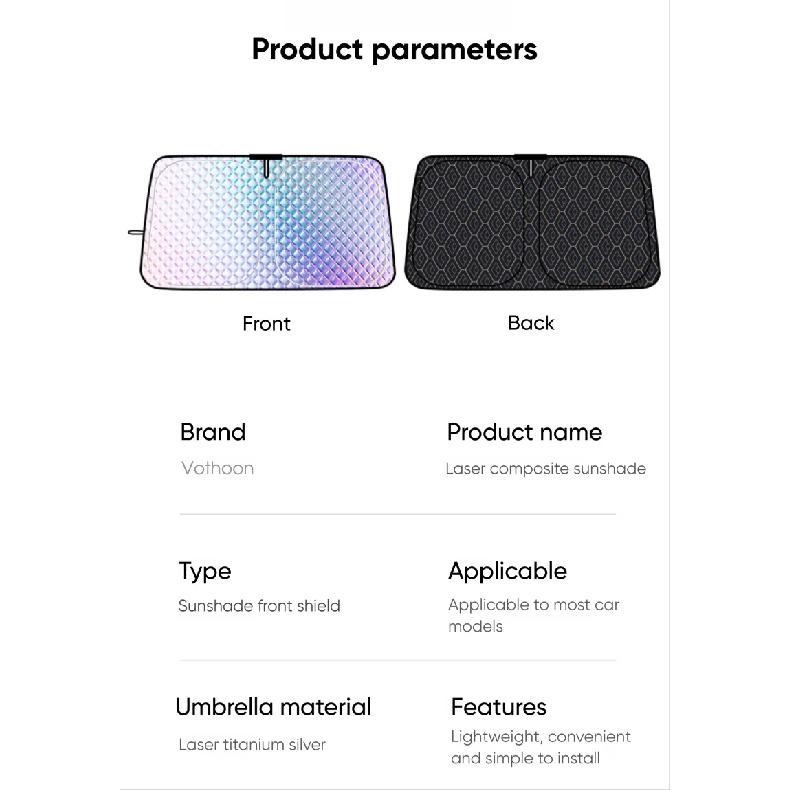 Product parameters

Front

Back

Brand
Vothoon

Product name
Laser composite sunshade

Type
Sunshade front shield

Applicable
Applicable to most car models

Umbrella material
Laser titanium silver

Features
Lightweight, convenient and simple to install